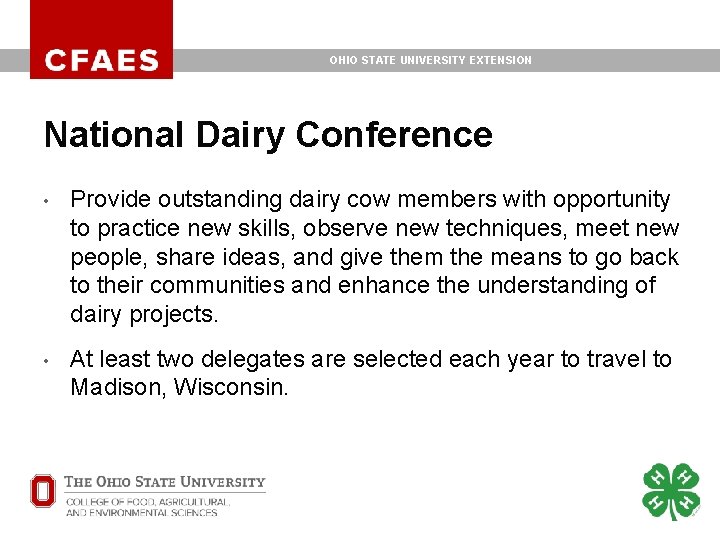 CFAES

OHIO STATE UNIVERSITY EXTENSION

National Dairy Conference

• Provide outstanding dairy cow members with opportunity to practice new skills, observe new techniques, meet new people, share ideas, and give them the means to go back to their communities and enhance the understanding of dairy projects.

• At least two delegates are selected each year to travel to Madison, Wisconsin.

THE OHIO STATE UNIVERSITY
COLLEGE OF FOOD, AGRICULTURAL, AND ENVIRONMENTAL SCIENCES